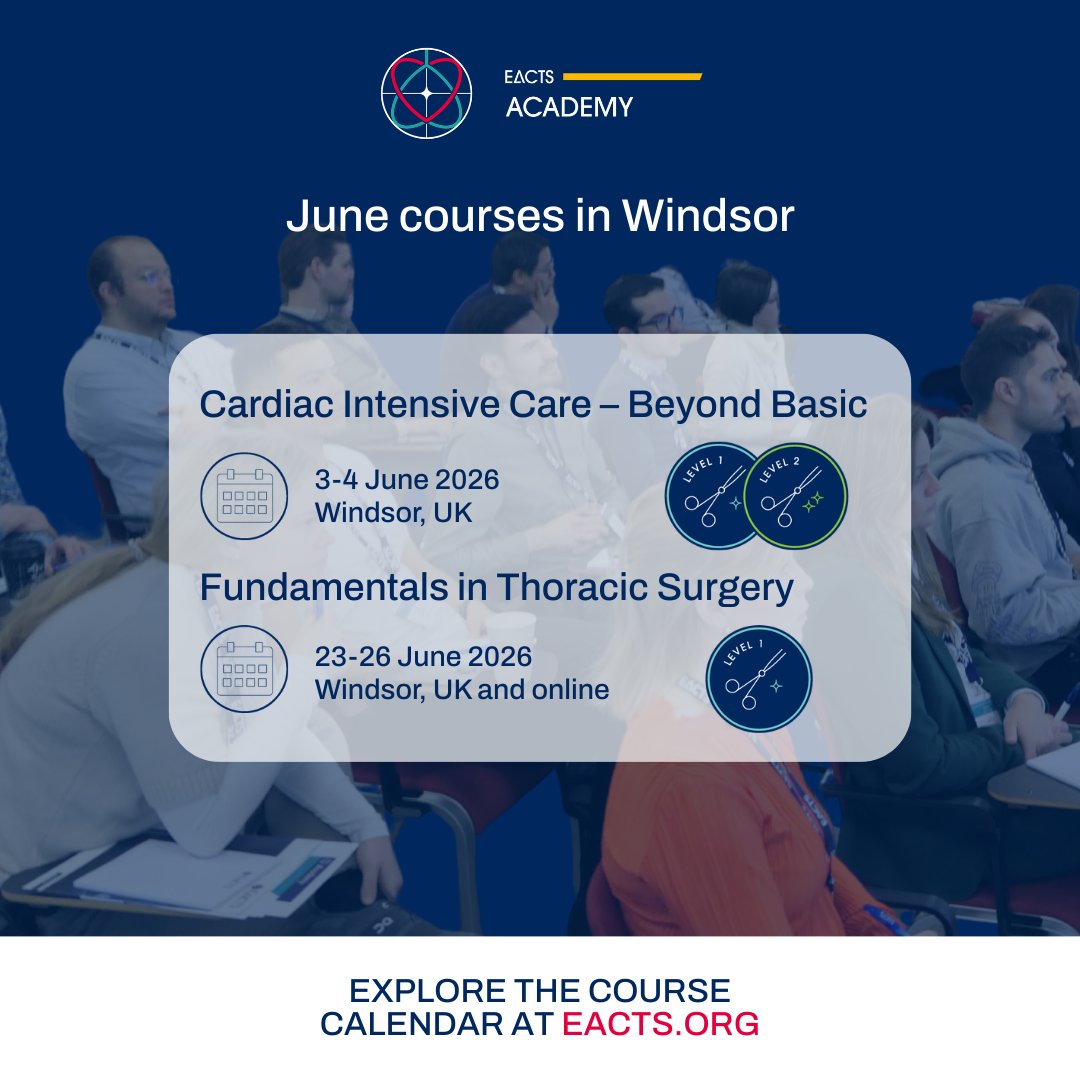 EACTS
ACADEMY

June courses in Windsor

Cardiac Intensive Care – Beyond Basic

3-4 June 2026
Windsor, UK

LEVEL 1
LEVEL 2

Fundamentals in Thoracic Surgery

23-26 June 2026
Windsor, UK and online

LEVEL 1

EXPLORE THE COURSE CALENDAR AT EACTS.ORG